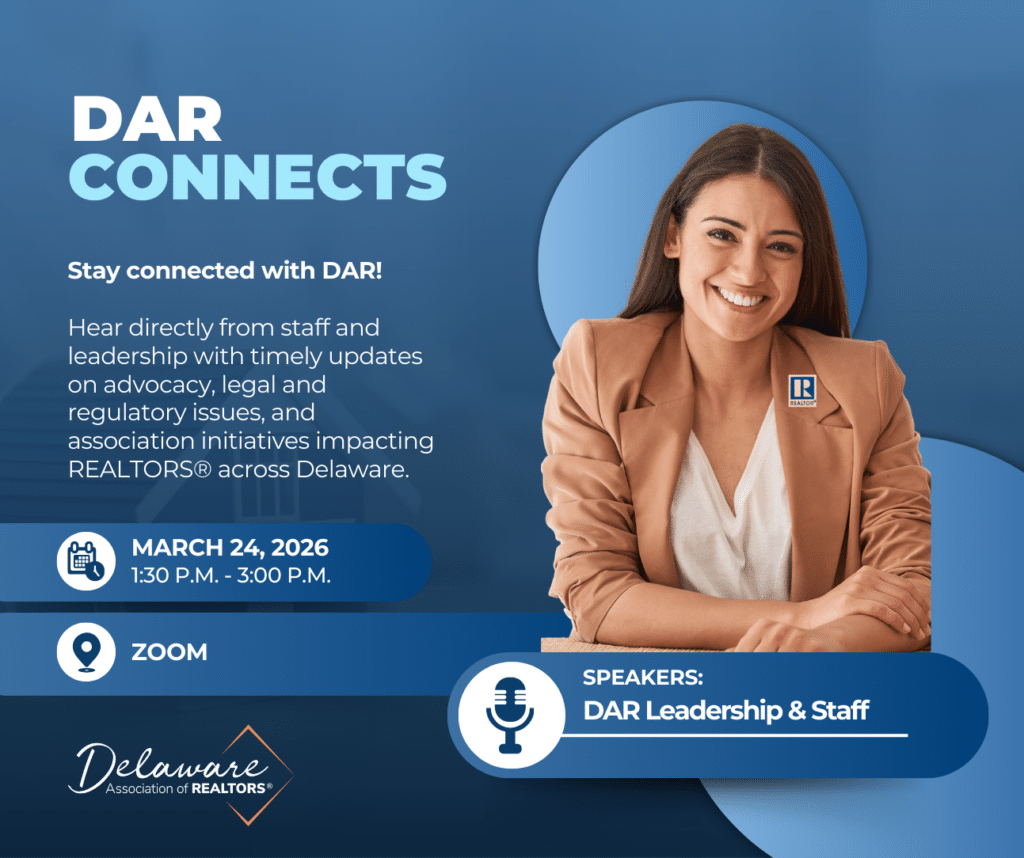 DAR CONNECTS

Stay connected with DAR!

Hear directly from staff and leadership with timely updates on advocacy, legal and regulatory issues, and association initiatives impacting REALTORS® across Delaware.

MARCH 24, 2026
1:30 P.M. - 3:00 P.M.

ZOOM

R
REALTOR®

SPEAKERS:
DAR Leadership & Staff

Delaware
Association of REALTORS®